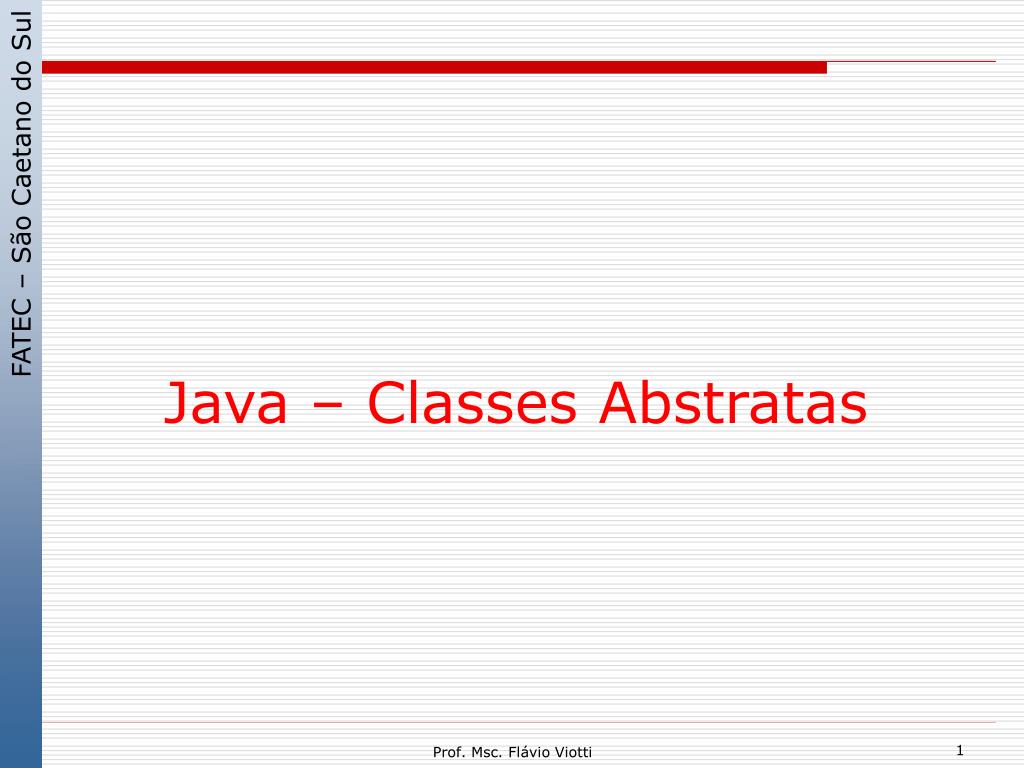 FATEC – São Caetano do Sul

Java – Classes Abstratas

Prof. Msc. Flávio Viotti

1